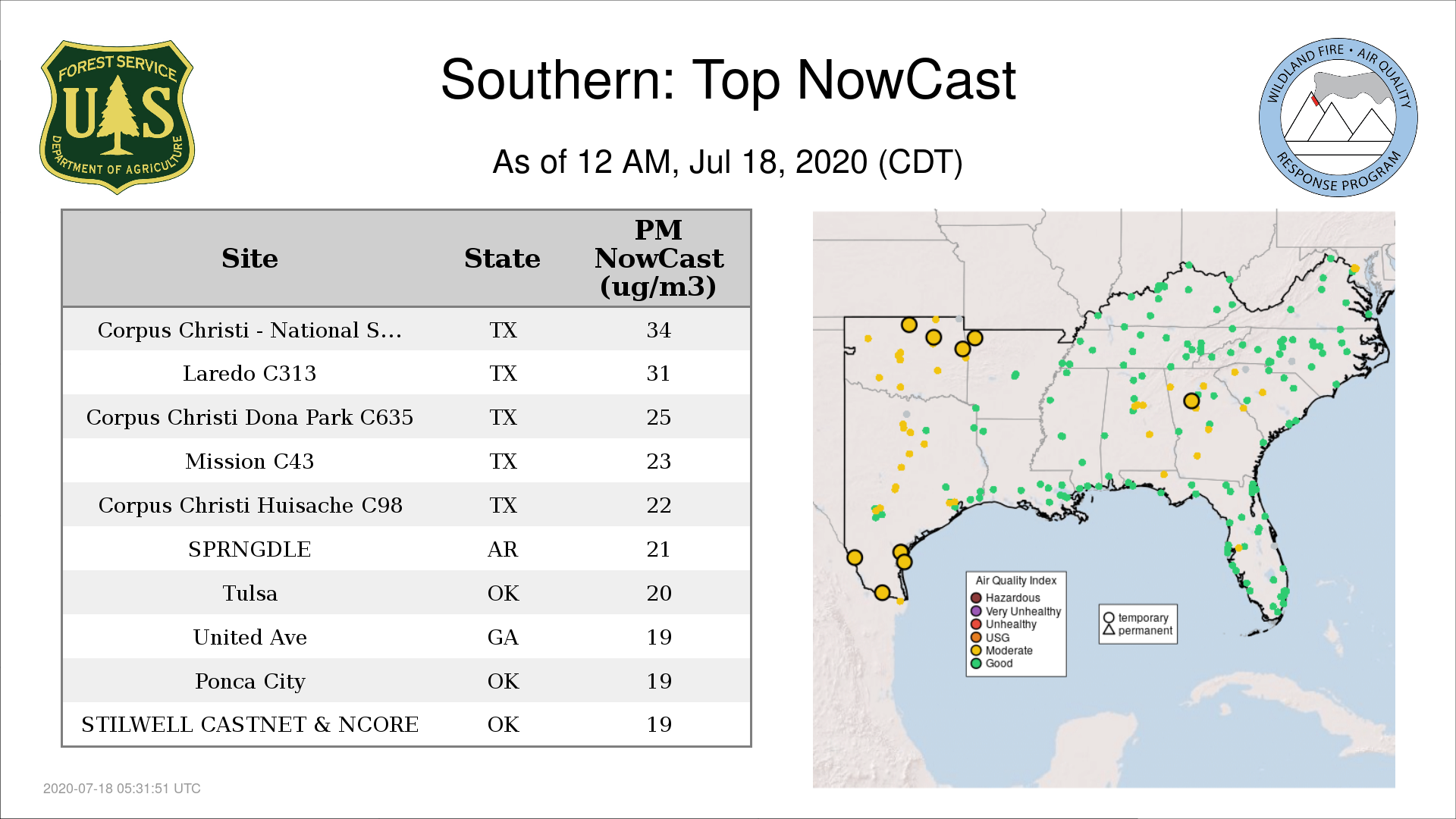 FOREST SERVICE
U S
DEPARTMENT OF AGRICULTURE

Southern: Top NowCast

As of 12 AM, Jul 18, 2020 (CDT)

WILDLAND FIRE • AIR QUALITY
RESPONSE PROGRAM

| Site | State | PM NowCast (ug/m3) |
|---|---|---|
| Corpus Christi - National S... | TX | 34 |
| Laredo C313 | TX | 31 |
| Corpus Christi Dona Park C635 | TX | 25 |
| Mission C43 | TX | 23 |
| Corpus Christi Huisache C98 | TX | 22 |
| SPRNGDLE | AR | 21 |
| Tulsa | OK | 20 |
| United Ave | GA | 19 |
| Ponca City | OK | 19 |
| STILWELL CASTNET & NCORE | OK | 19 |

Air Quality Index
Hazardous
Very Unhealthy
Unhealthy
USG
Moderate
Good

temporary
permanent

2020-07-18 05:31:51 UTC